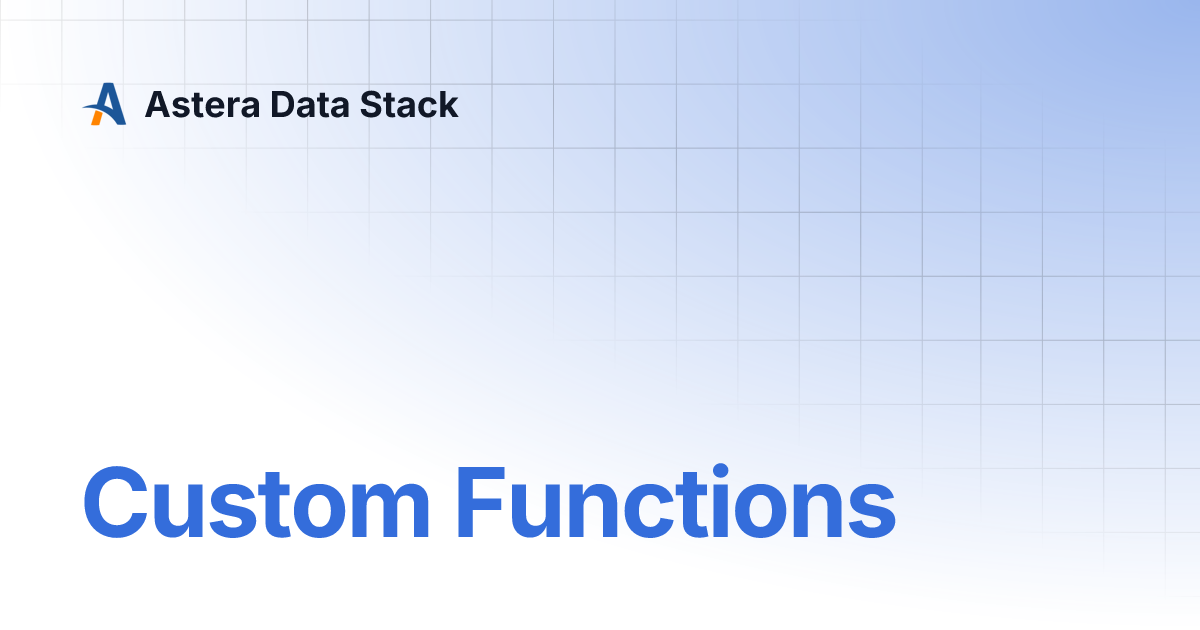 Astera Data Stack

Custom Functions